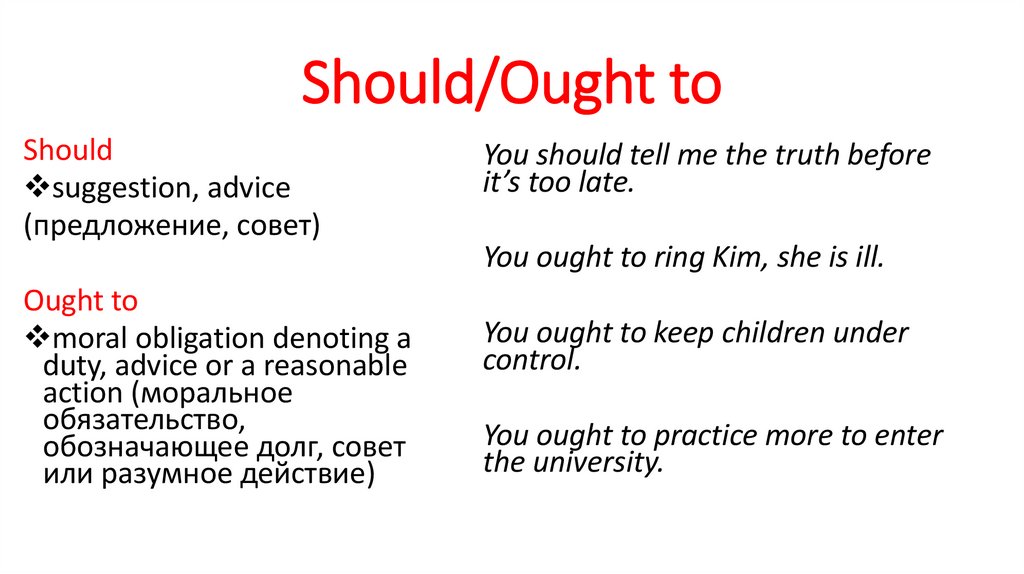 Should/Ought to

Should

❖suggestion, advice

(предложение, совет)

Ought to

❖moral obligation denoting a duty, advice or a reasonable action (моральное обязательство, обозначающее долг, совет или разумное действие)

You should tell me the truth before it's too late.

You ought to ring Kim, she is ill.

You ought to keep children under control.

You ought to practice more to enter the university.